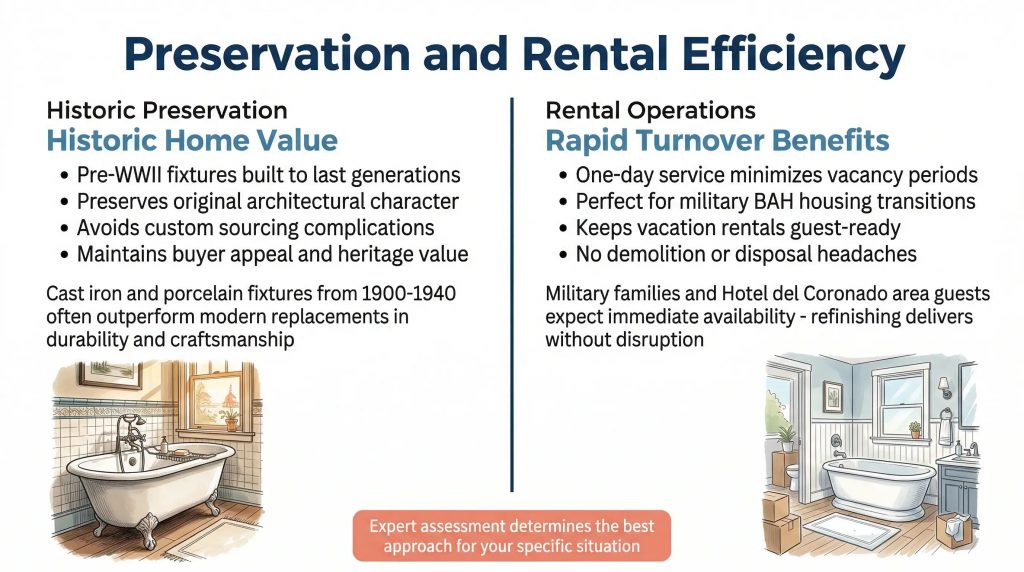 Preservation and Rental Efficiency

Historic Preservation
Historic Home Value
• Pre-WWII fixtures built to last generations
• Preserves original architectural character
• Avoids custom sourcing complications
• Maintains buyer appeal and heritage value

Cast iron and porcelain fixtures from 1900-1940 often outperform modern replacements in durability and craftsmanship

Rental Operations
Rapid Turnover Benefits
• One-day service minimizes vacancy periods
• Perfect for military BAH housing transitions
• Keeps vacation rentals guest-ready
• No demolition or disposal headaches

Military families and Hotel del Coronado area guests expect immediate availability - refinishing delivers without disruption

Expert assessment determines the best approach for your specific situation